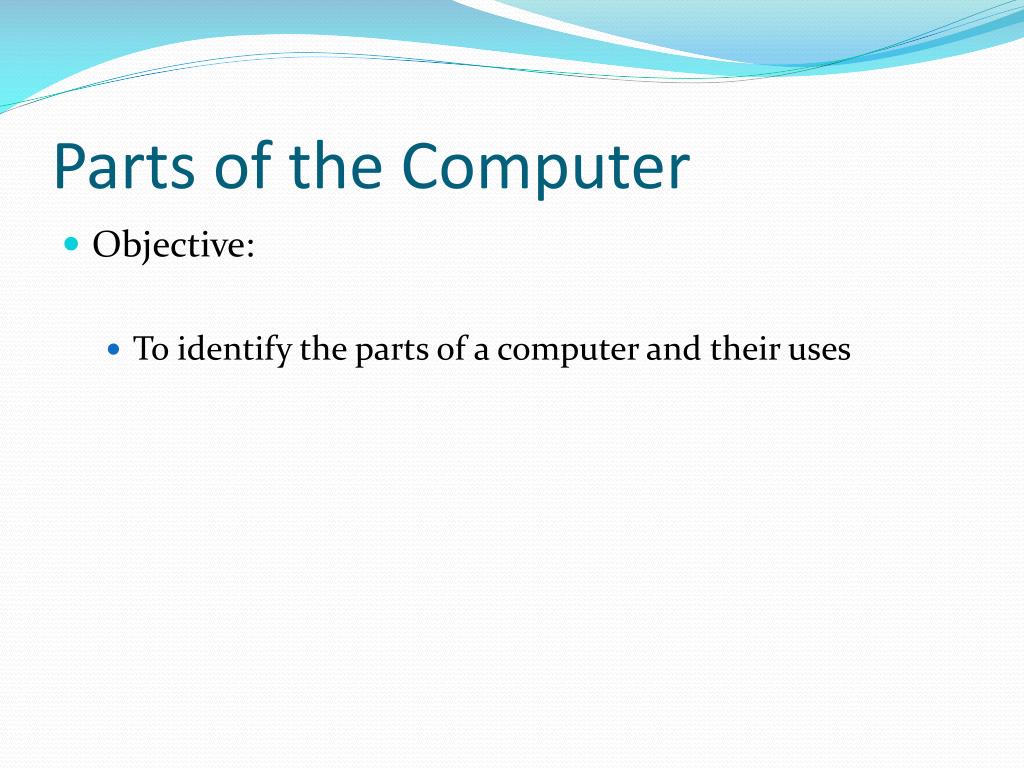 Parts of the Computer

Objective:

To identify the parts of a computer and their uses